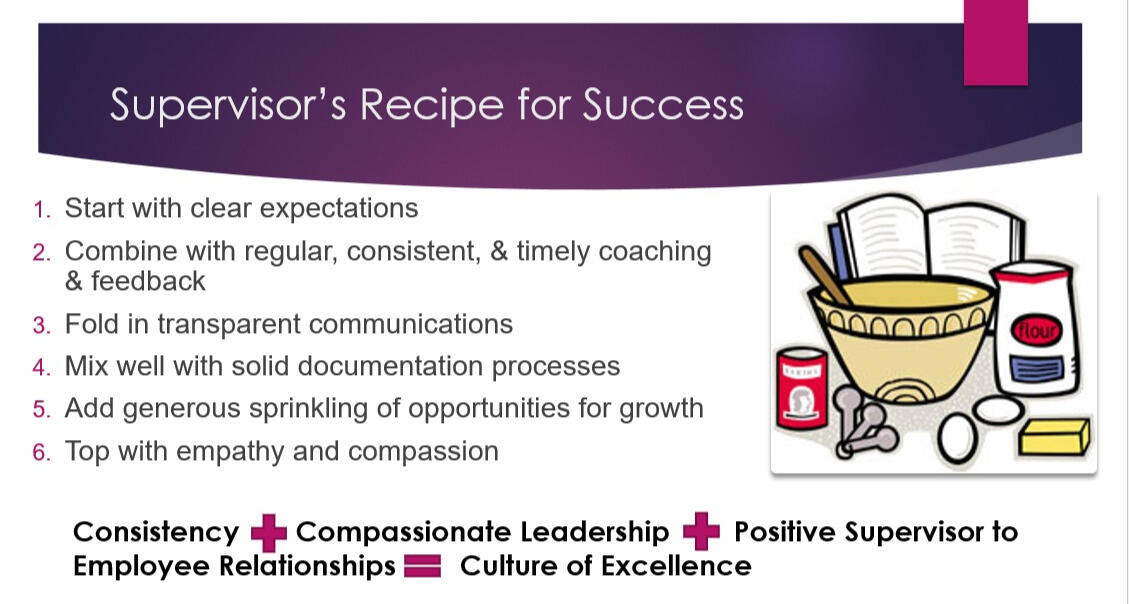 Supervisor's Recipe for Success

1. Start with clear expectations
2. Combine with regular, consistent, & timely coaching & feedback
3. Fold in transparent communications
4. Mix well with solid documentation processes
5. Add generous sprinkling of opportunities for growth
6. Top with empathy and compassion

flour

Consistency + Compassionate Leadership + Positive Supervisor to Employee Relationships = Culture of Excellence